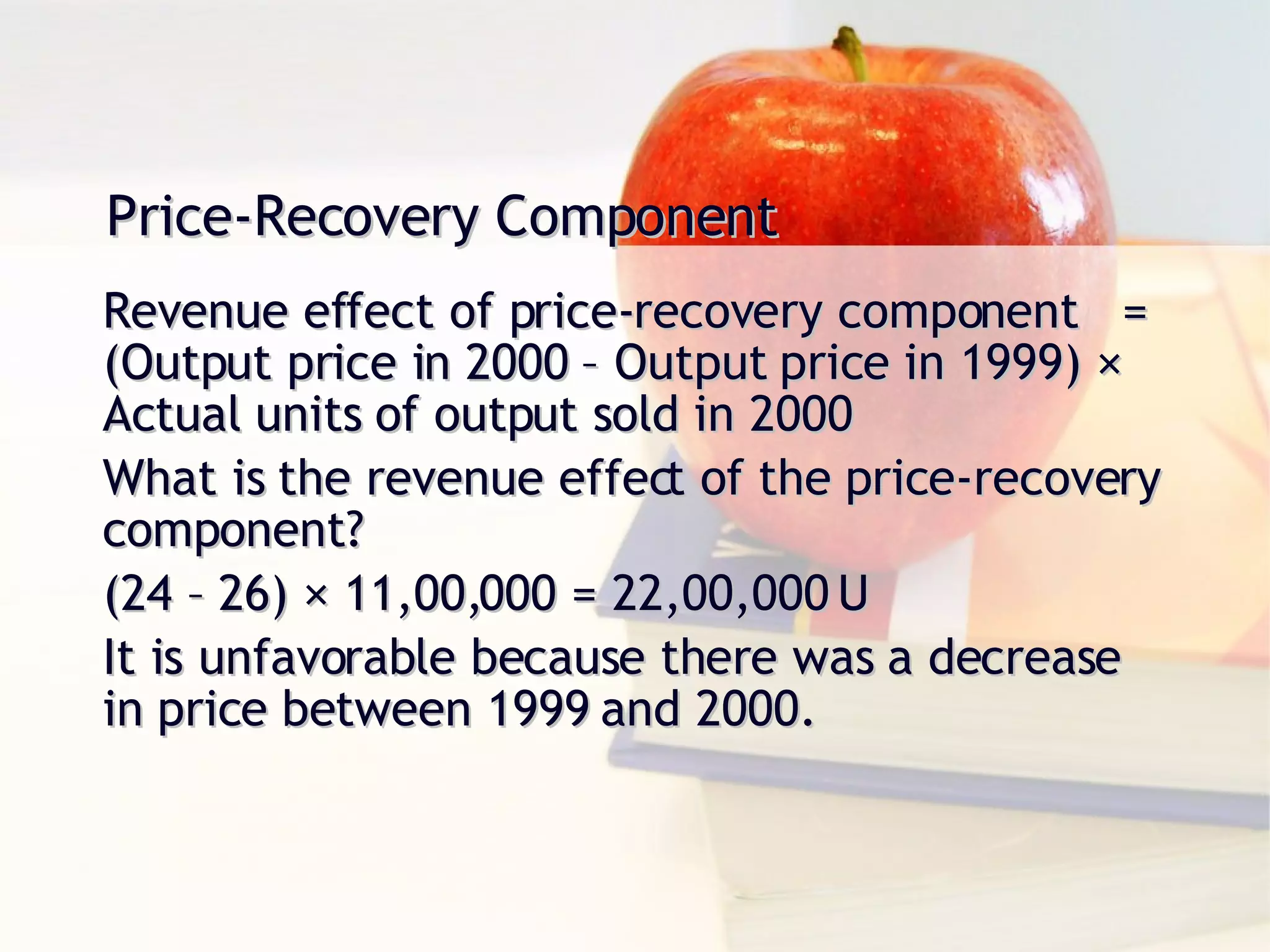 Price-Recovery Component

Revenue effect of price-recovery component = (Output price in 2000 – Output price in 1999) × Actual units of output sold in 2000

What is the revenue effect of the price-recovery component?

(24 – 26) × 11,00,000 = 22,00,000 U

It is unfavorable because there was a decrease in price between 1999 and 2000.